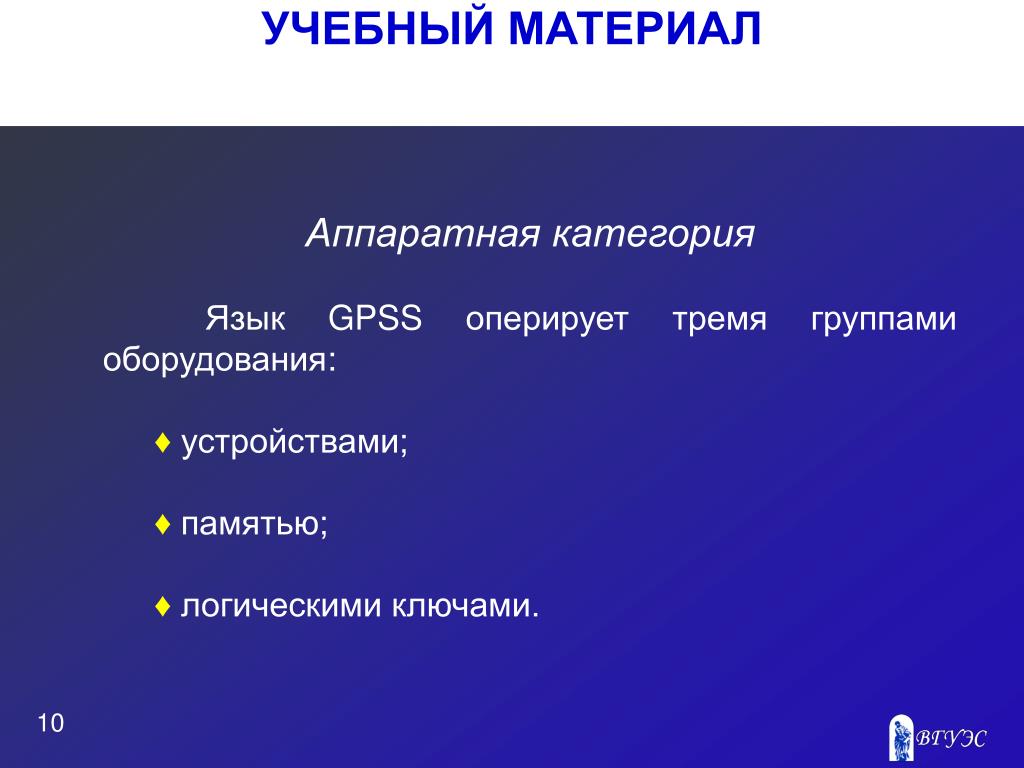 УЧЕБНЫЙ МАТЕРИАЛ

Аппаратная категория

Язык GPSS оперирует тремя группами оборудования:

♦ устройствами;

♦ памятью;

♦ логическими ключами.

10

ВГУЭС